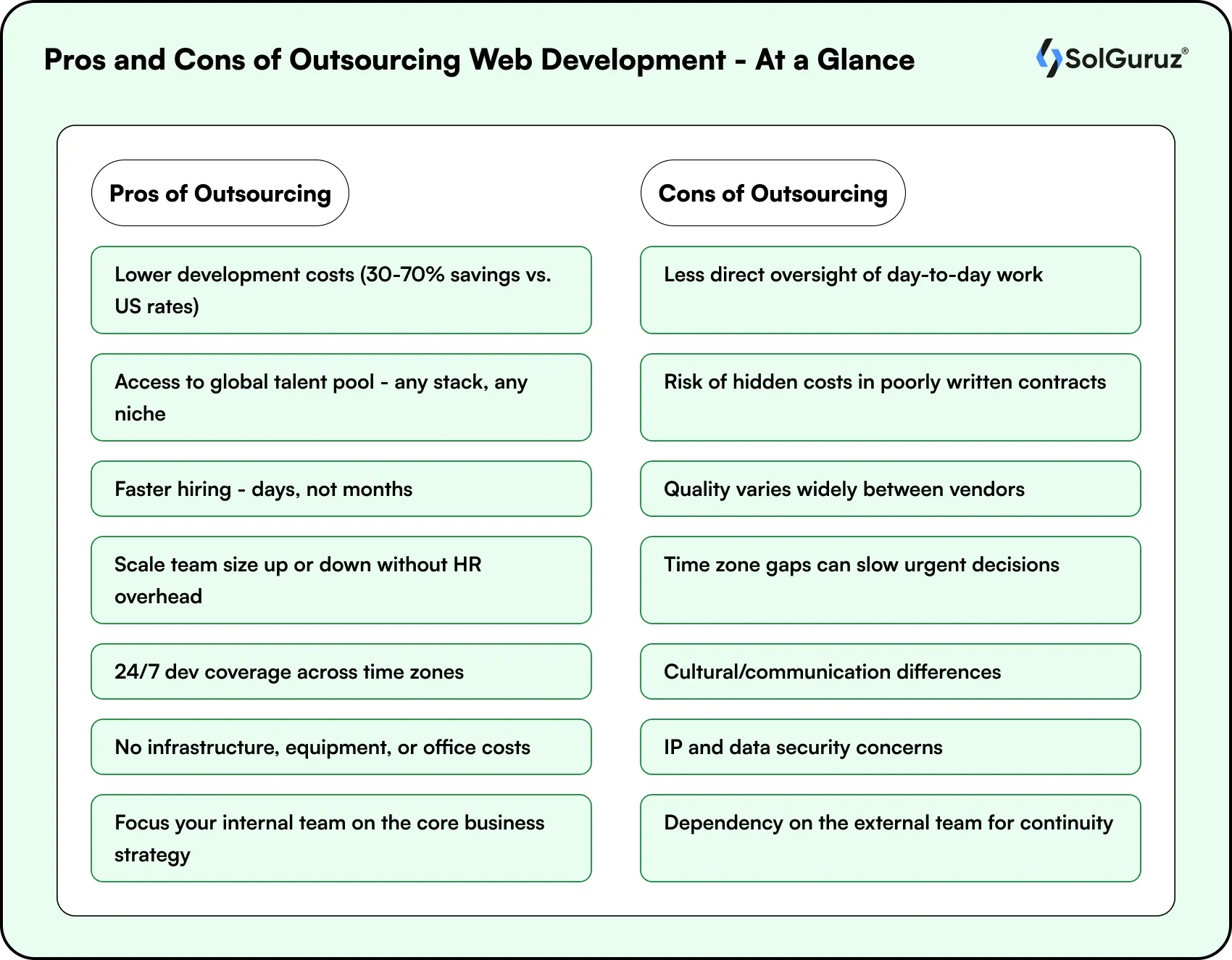 Pros and Cons of Outsourcing Web Development - At a Glance

SolGuruz®

Pros of Outsourcing

Lower development costs (30-70% savings vs. US rates)

Access to global talent pool - any stack, any niche

Faster hiring - days, not months

Scale team size up or down without HR overhead

24/7 dev coverage across time zones

No infrastructure, equipment, or office costs

Focus your internal team on the core business strategy

Cons of Outsourcing

Less direct oversight of day-to-day work

Risk of hidden costs in poorly written contracts

Quality varies widely between vendors

Time zone gaps can slow urgent decisions

Cultural/communication differences

IP and data security concerns

Dependency on the external team for continuity